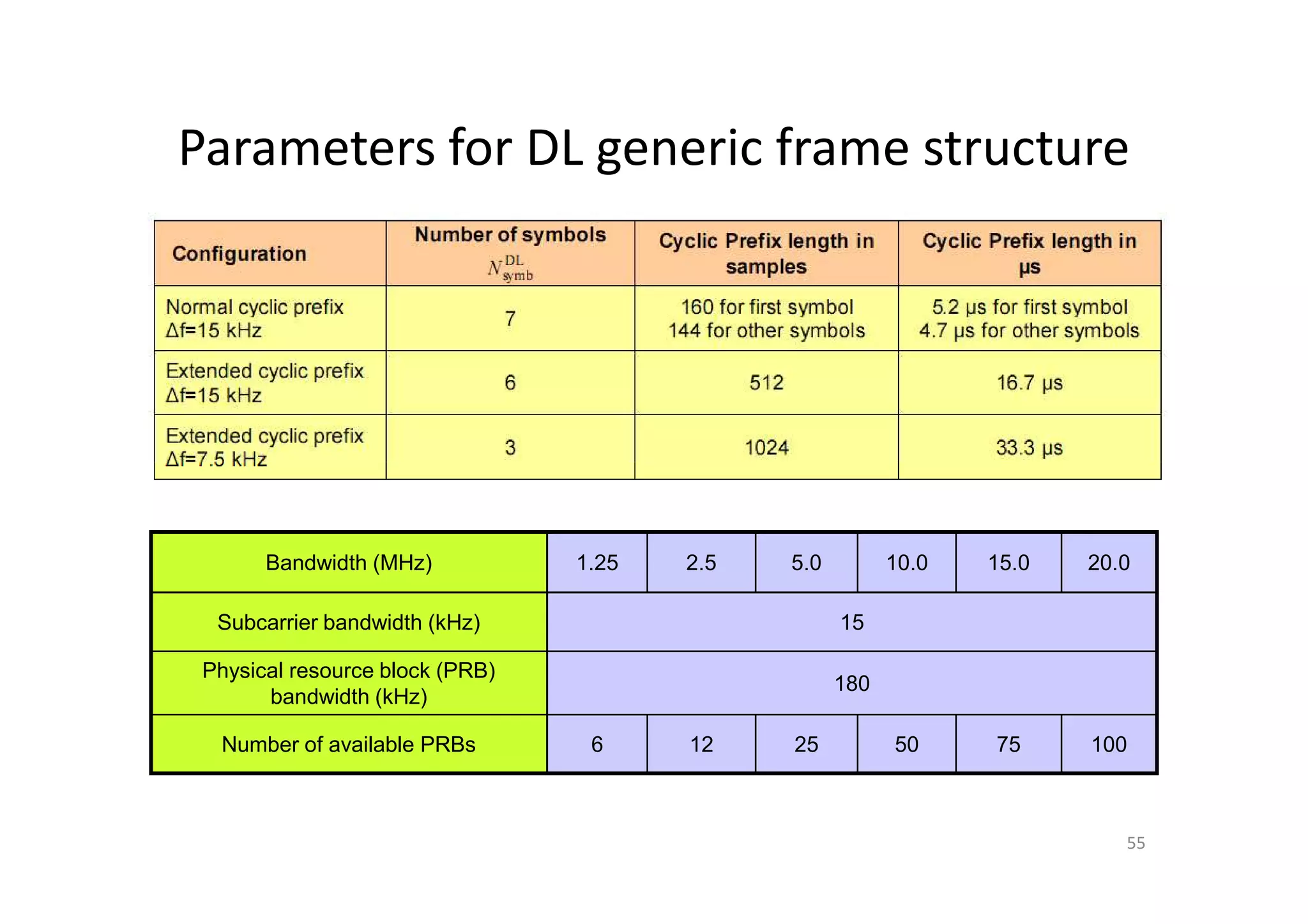 Parameters for DL generic frame structure

| Configuration | Number of symbols $N_{symb}^{DL}$ | Cyclic Prefix length in samples | Cyclic Prefix length in µs |
|---|---|---|---|
| Normal cyclic prefix Δf=15 kHz | 7 | 160 for first symbol 144 for other symbols | 5.2 µs for first symbol 4.7 µs for other symbols |
| Extended cyclic prefix Δf=15 kHz | 6 | 512 | 16.7 µs |
| Extended cyclic prefix Δf=7.5 kHz | 3 | 1024 | 33.3 µs |

| Bandwidth (MHz) | 1.25 | 2.5 | 5.0 | 10.0 | 15.0 | 20.0 |
|---|---|---|---|---|---|---|
| Subcarrier bandwidth (kHz) | 15 | | | | | |
| Physical resource block (PRB) bandwidth (kHz) | 180 | | | | | |
| Number of available PRBs | 6 | 12 | 25 | 50 | 75 | 100 |

55